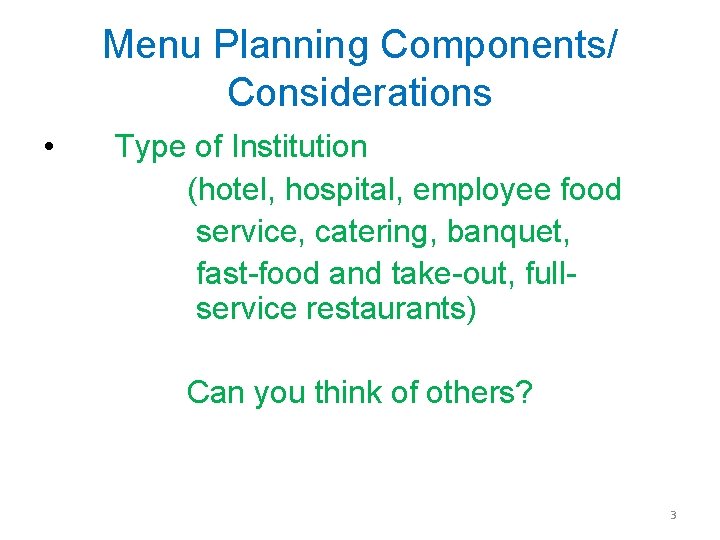 Menu Planning Components/ Considerations

• Type of Institution

(hotel, hospital, employee food service, catering, banquet, fast-food and take-out, full-service restaurants)

Can you think of others?

3